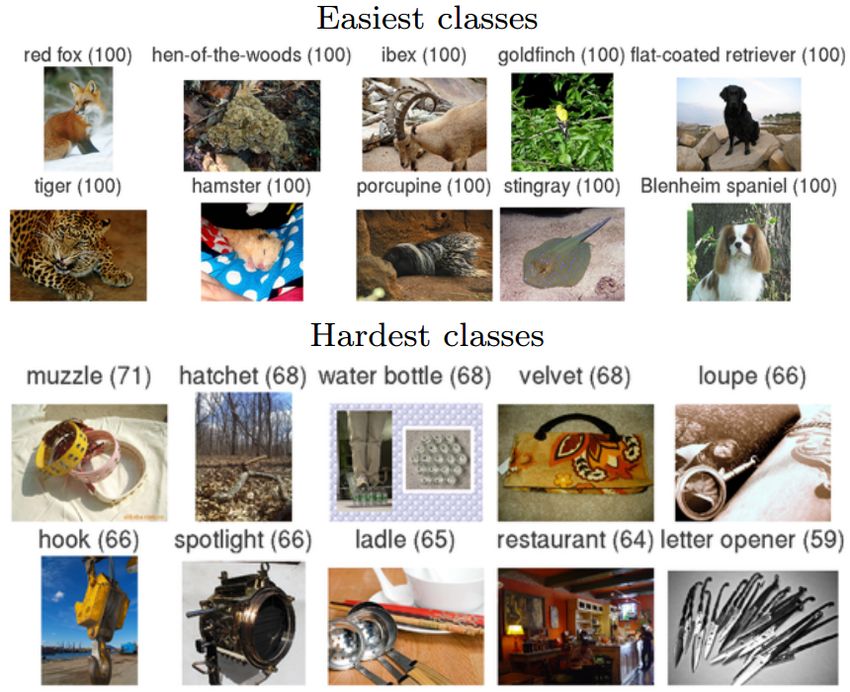 Easiest classes

red fox (100) hen-of-the-woods (100) ibex (100) goldfinch (100) flat-coated retriever (100)

tiger (100) hamster (100) porcupine (100) stingray (100) Blenheim spaniel (100)

Hardest classes

muzzle (71) hatchet (68) water bottle (68) velvet (68) loupe (66)

hook (66) spotlight (66) ladle (65) restaurant (64) letter opener (59)